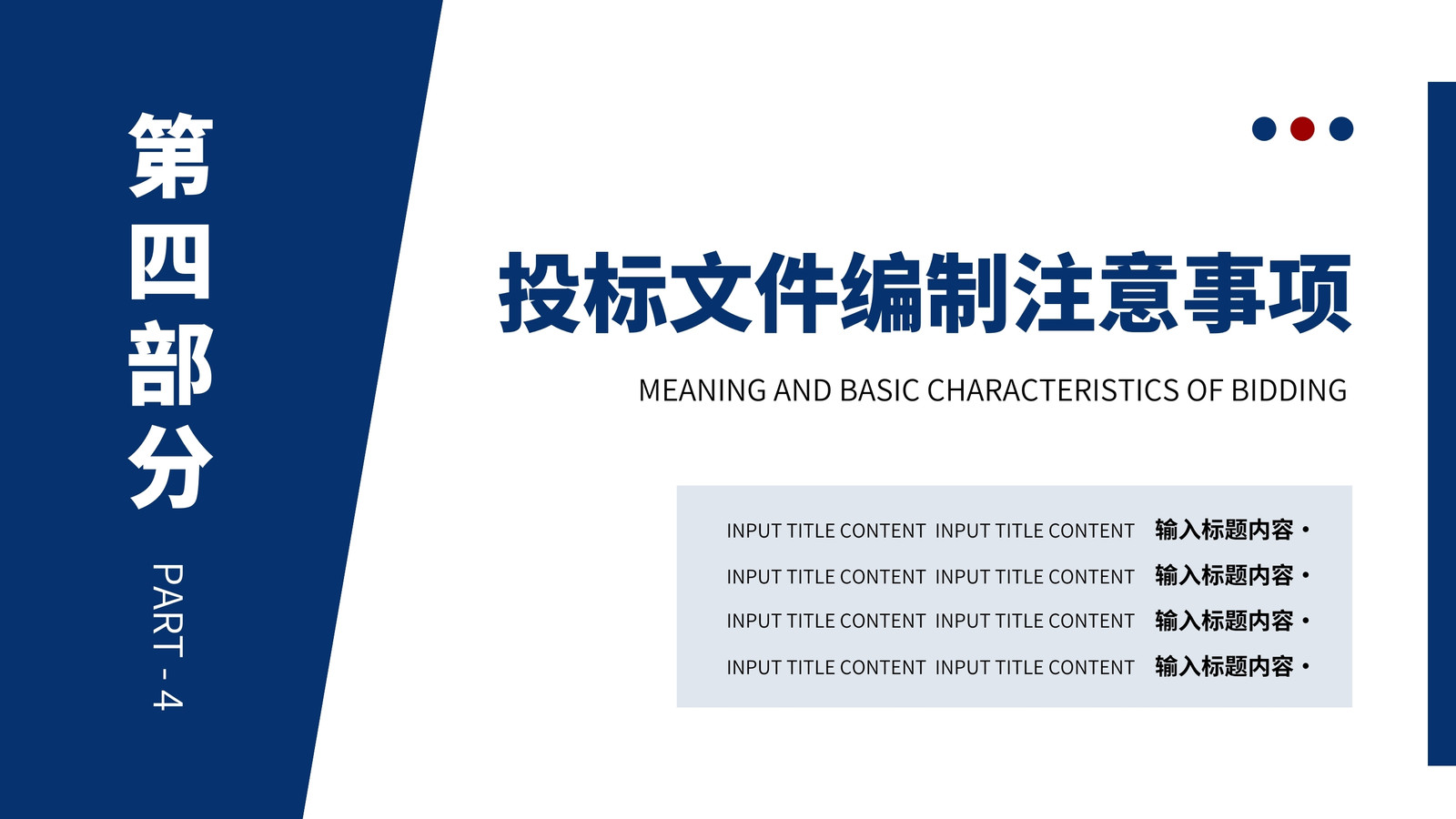 第四部分

PART - 4

投标文件编制注意事项

MEANING AND BASIC CHARACTERISTICS OF BIDDING

INPUT TITLE CONTENT INPUT TITLE CONTENT 输入标题内容 •
INPUT TITLE CONTENT INPUT TITLE CONTENT 输入标题内容 •
INPUT TITLE CONTENT INPUT TITLE CONTENT 输入标题内容 •
INPUT TITLE CONTENT INPUT TITLE CONTENT 输入标题内容 •